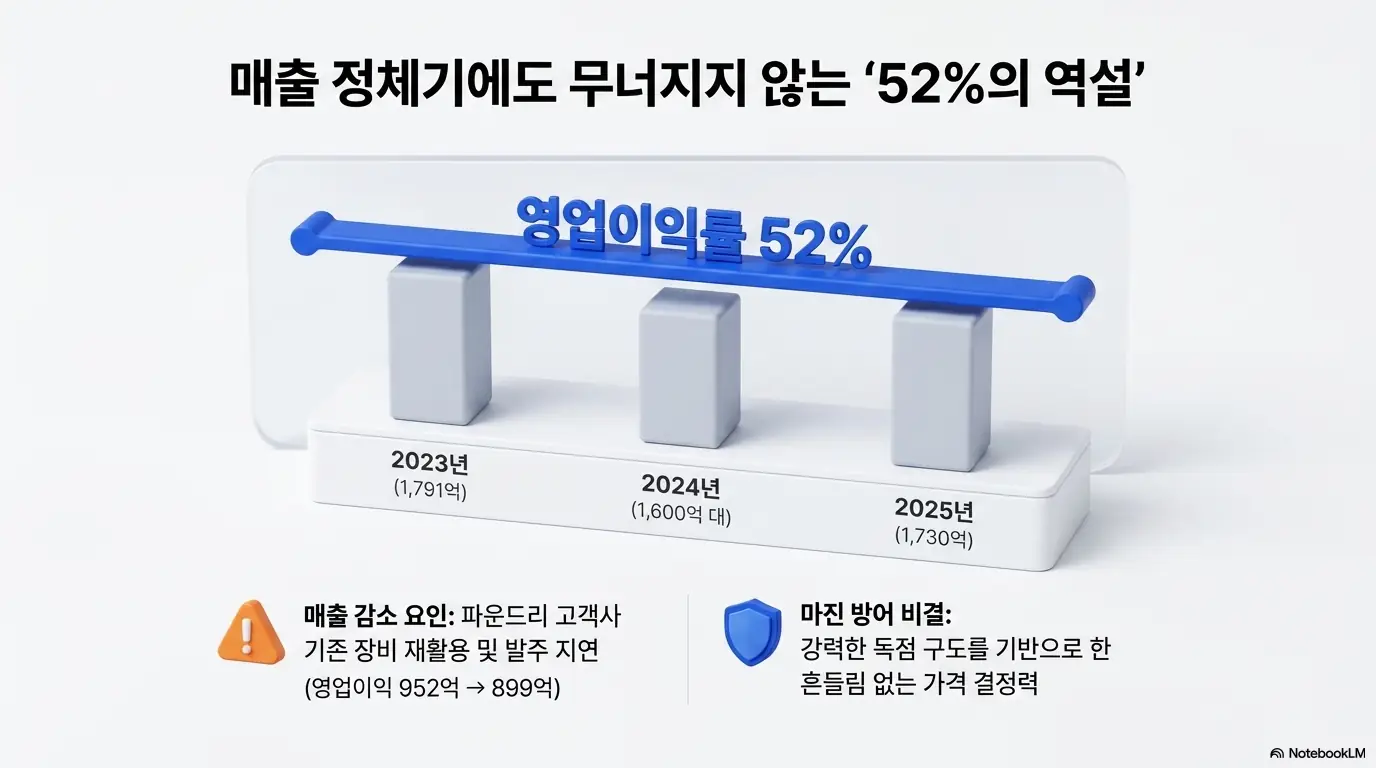 매출 정체기에도 무너지지 않는 '52%의 역설'

영업이익률 52%

2023년
(1,791억)

2024년
(1,600억 대)

2025년
(1,730억)

매출 감소 요인: 파운드리 고객사 기존 장비 재활용 및 발주 지연 (영업이익 952억 → 899억)

마진 방어 비결: 강력한 독점 구도를 기반으로 한 흔들림 없는 가격 결정력

NotebookLM